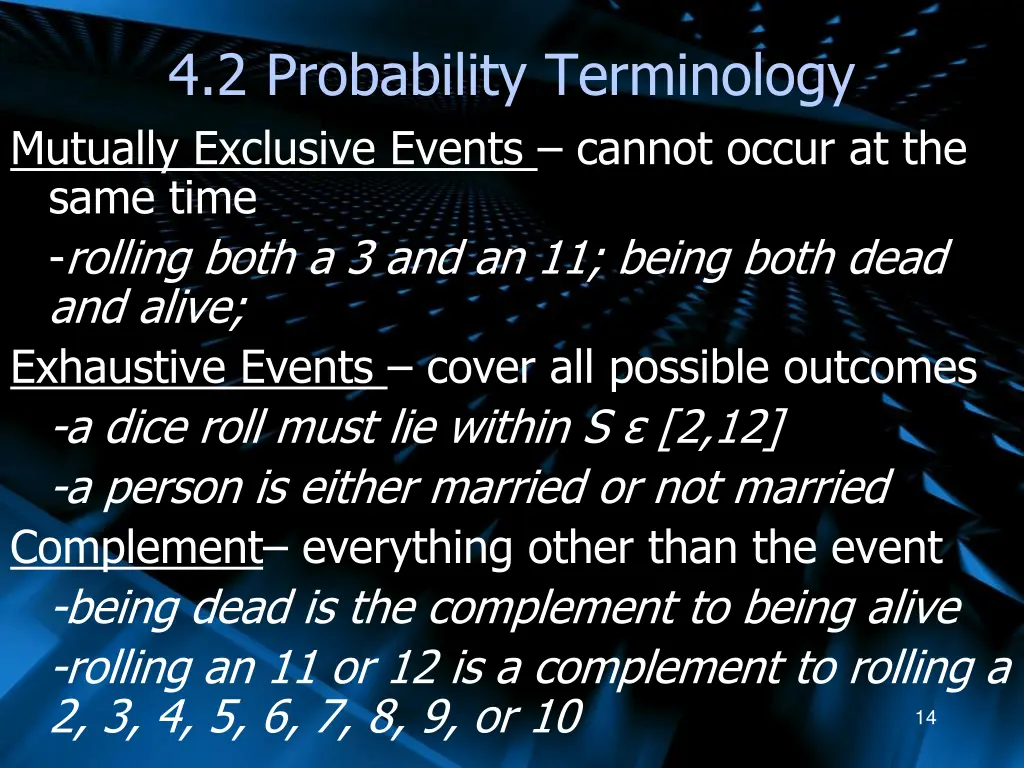 4.2 Probability Terminology

Mutually Exclusive Events – cannot occur at the same time

-rolling both a 3 and an 11; being both dead and alive;

Exhaustive Events – cover all possible outcomes

-a dice roll must lie within S ε [2,12]

-a person is either married or not married

Complement– everything other than the event

-being dead is the complement to being alive

-rolling an 11 or 12 is a complement to rolling a 2, 3, 4, 5, 6, 7, 8, 9, or 10

14